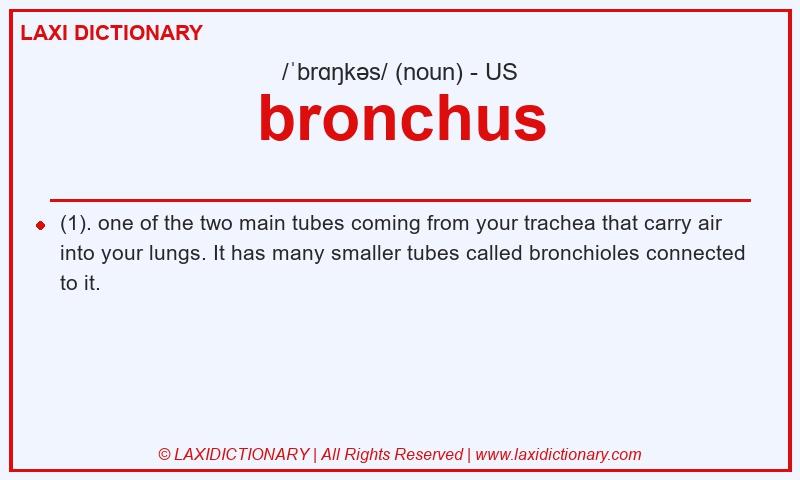 LAXI DICTIONARY

/ˈbrɑŋkəs/ (noun) - US

bronchus

(1). one of the two main tubes coming from your trachea that carry air into your lungs. It has many smaller tubes called bronchioles connected to it.

© LAXIDICTIONARY | All Rights Reserved | www.laxidictionary.com